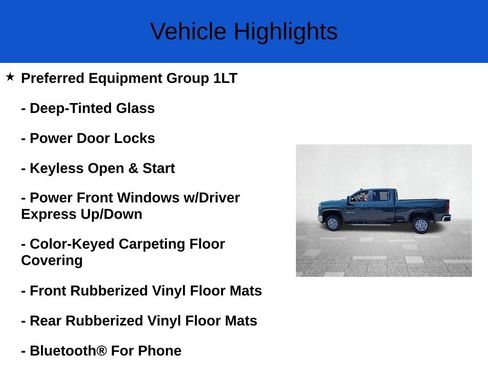 Vehicle Highlights

★ Preferred Equipment Group 1LT

- Deep-Tinted Glass

- Power Door Locks

- Keyless Open & Start

- Power Front Windows w/Driver Express Up/Down

- Color-Keyed Carpeting Floor Covering

- Front Rubberized Vinyl Floor Mats

- Rear Rubberized Vinyl Floor Mats

- Bluetooth® For Phone